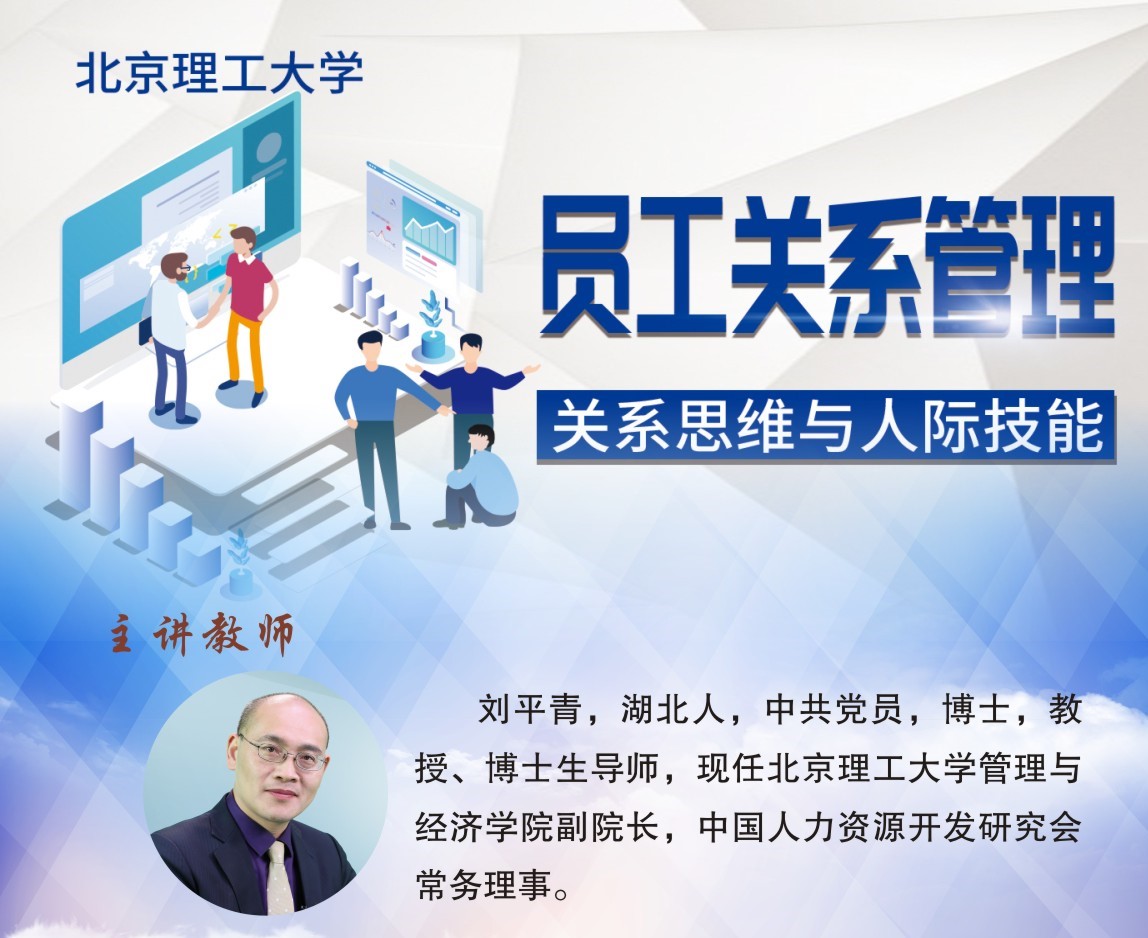 北京理工大学

员工关系管理

关系思维与人际技能

主讲教师

刘平青，湖北人，中共党员，博士，教授、博士生导师，现任北京理工大学管理与经济学院副院长，中国人力资源开发研究会常务理事。